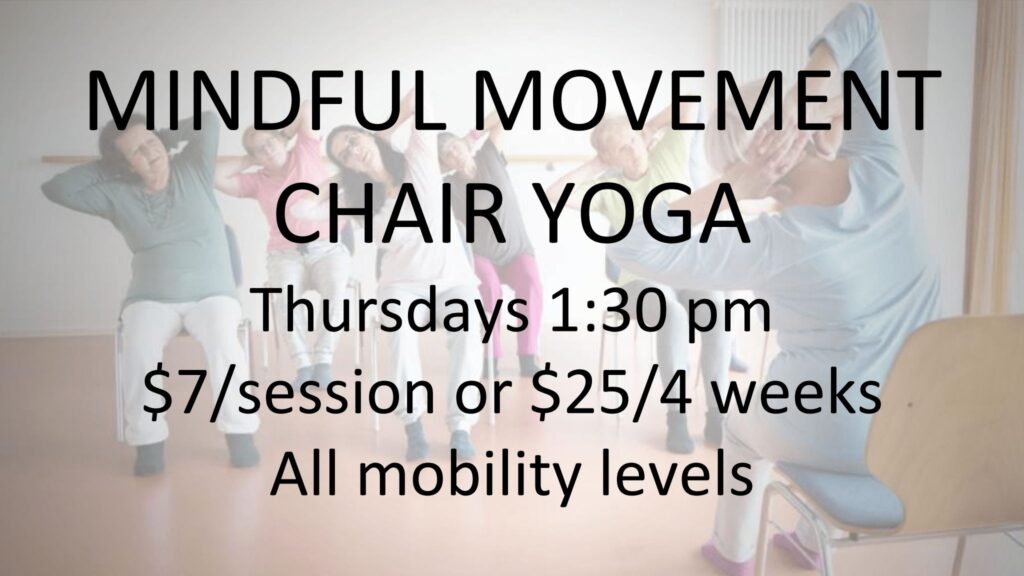 MINDFUL MOVEMENT
CHAIR YOGA
Thursdays 1:30 pm
\$7/session or \$25/4 weeks
All mobility levels